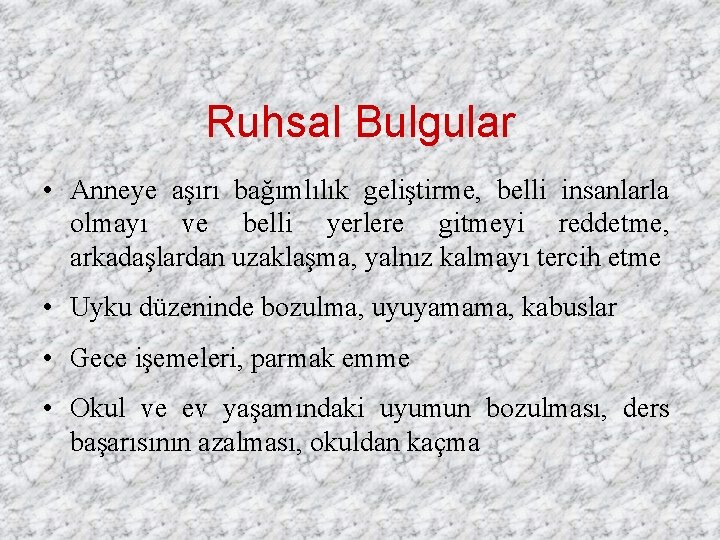 Ruhsal Bulgular

• Anneye aşırı bağımlılık geliştirme, belli insanlarla olmayı ve belli yerlere gitmeyi reddetme, arkadaşlardan uzaklaşma, yalnız kalmayı tercih etme

• Uyku düzeninde bozulma, uyuyamama, kabuslar

• Gece işemeleri, parmak emme

• Okul ve ev yaşamındaki uyumun bozulması, ders başarısının azalması, okuldan kaçma